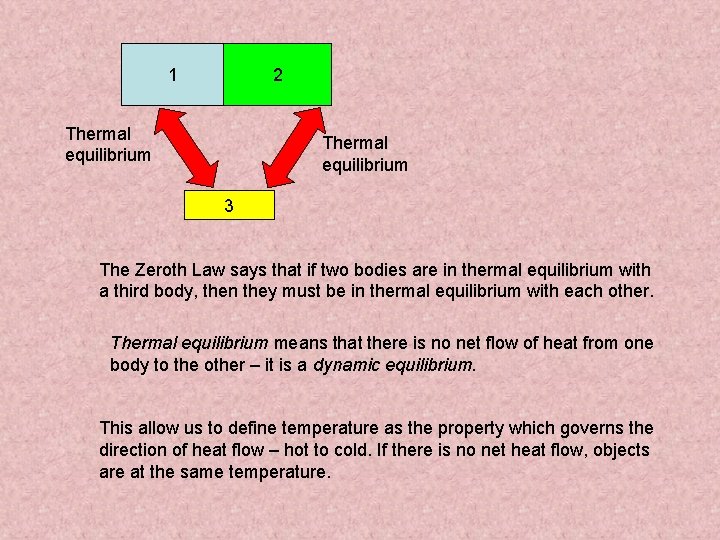 1

2

Thermal equilibrium

Thermal equilibrium

3

The Zeroth Law says that if two bodies are in thermal equilibrium with a third body, then they must be in thermal equilibrium with each other.

Thermal equilibrium means that there is no net flow of heat from one body to the other – it is a dynamic equilibrium.

This allow us to define temperature as the property which governs the direction of heat flow – hot to cold. If there is no net heat flow, objects are at the same temperature.